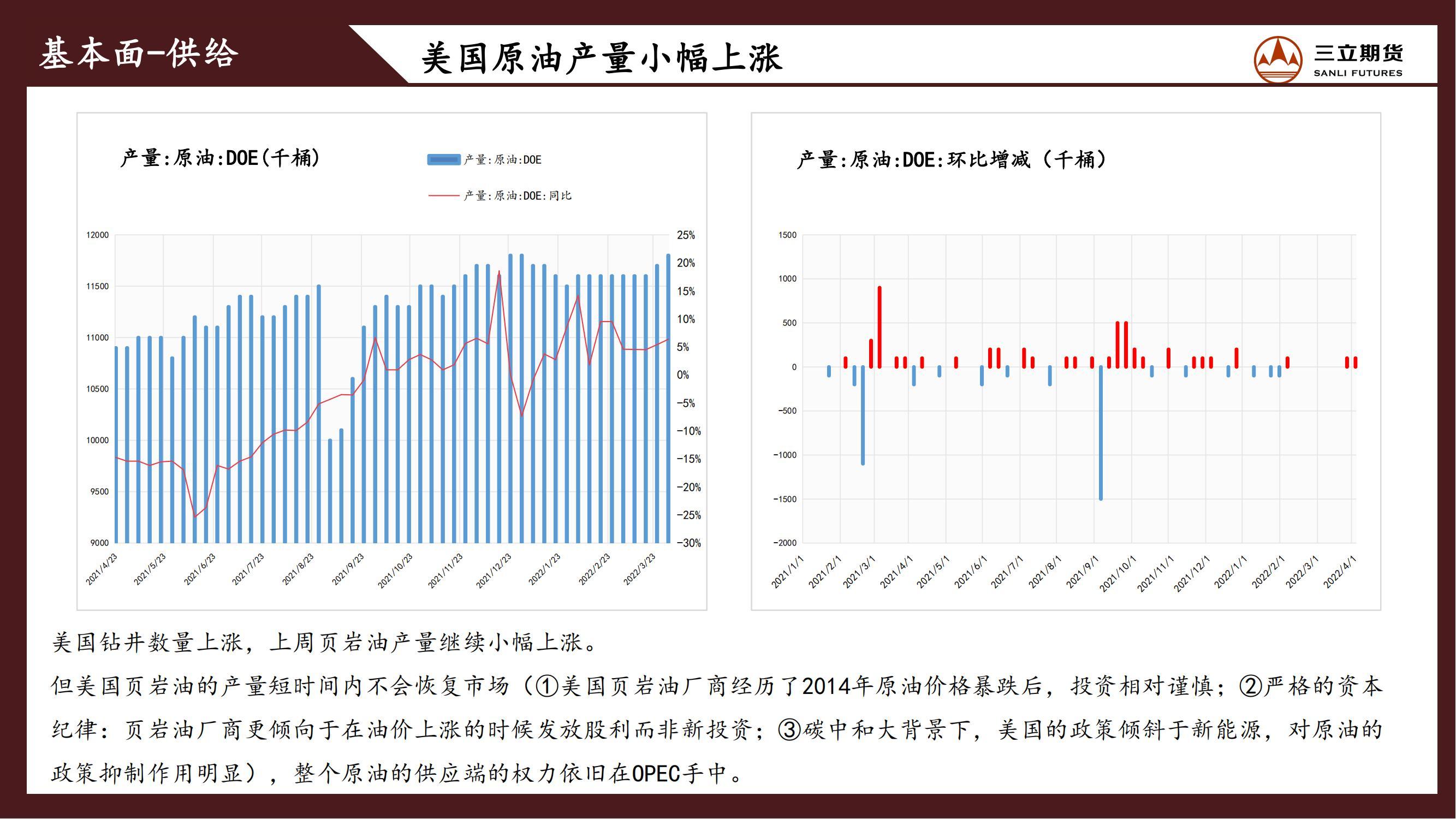 基本面-供给

美国原油产量小幅上涨

三立期货
SANLI FUTURES

产量:原油:DOE(千桶)

产量:原油:DOE
产量:原油:DOE:同比

12000
11500
11000
10500
10000
9500
9000

25%
20%
15%
10%
5%
0%
-5%
-10%
-15%
-20%
-25%
-30%

2021/4/23
2021/5/23
2021/6/23
2021/7/23
2021/8/23
2021/9/23
2021/10/23
2021/11/23
2021/12/23
2022/1/23
2022/2/23
2022/3/23

产量:原油:DOE:环比增减（千桶）

1500
1000
500
0
-500
-1000
-1500
-2000

2021/1/1
2021/2/1
2021/3/1
2021/4/1
2021/5/1
2021/6/1
2021/7/1
2021/8/1
2021/9/1
2021/10/1
2021/11/1
2021/12/1
2022/1/1
2022/2/1
2022/3/1
2022/4/1

美国钻井数量上涨，上周页岩油产量继续小幅上涨。

但美国页岩油的产量短时间内不会恢复市场（①美国页岩油厂商经历了2014年原油价格暴跌后，投资相对谨慎；②严格的资本纪律：页岩油厂商更倾向于在油价上涨的时候发放股利而非新投资；③碳中和大背景下，美国的政策倾斜于新能源，对原油的政策抑制作用明显），整个原油的供应端的权力依旧在OPEC手中。